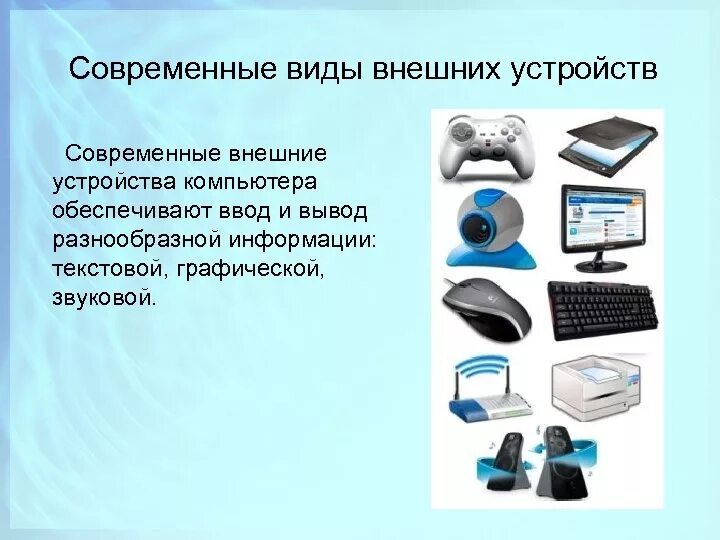 Современные виды внешних устройств

Современные внешние устройства компьютера обеспечивают ввод и вывод разнообразной информации: текстовой, графической, звуковой.